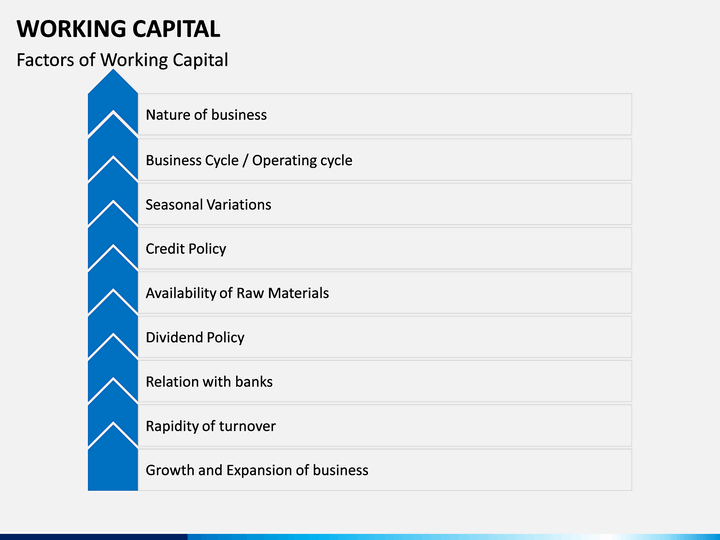 WORKING CAPITAL
Factors of Working Capital

Nature of business

Business Cycle / Operating cycle

Seasonal Variations

Credit Policy

Availability of Raw Materials

Dividend Policy

Relation with banks

Rapidity of turnover

Growth and Expansion of business